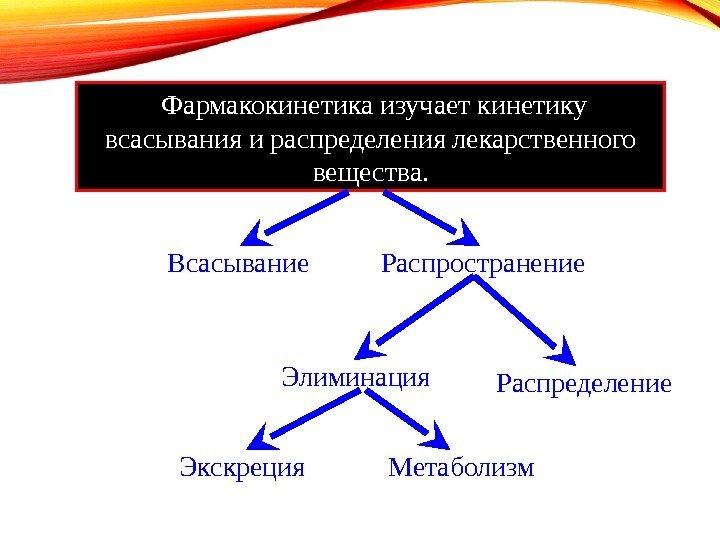 Фармакокинетика изучает кинетику всасывания и распределения лекарственного вещества.

Всасывание

Распространение

Элиминация

Распределение

Экскреция

Метаболизм